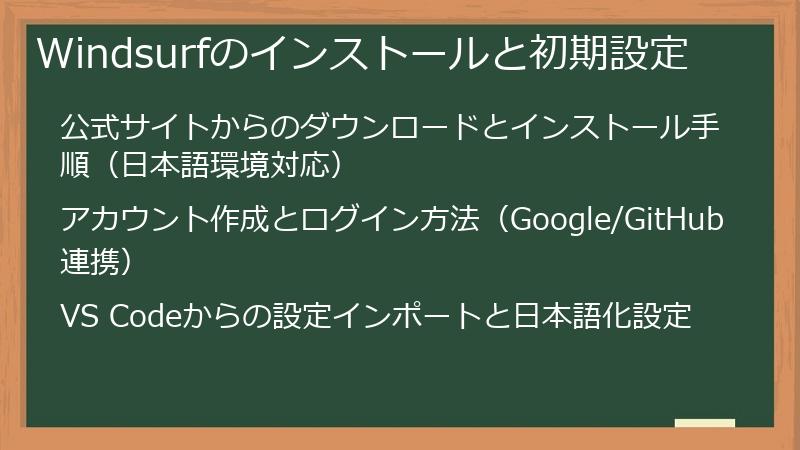 Windsurfのインストールと初期設定

公式サイトからのダウンロードとインストール手順（日本語環境対応）

アカウント作成とログイン方法（Google/GitHub連携）

VS Codeからの設定インポートと日本語化設定